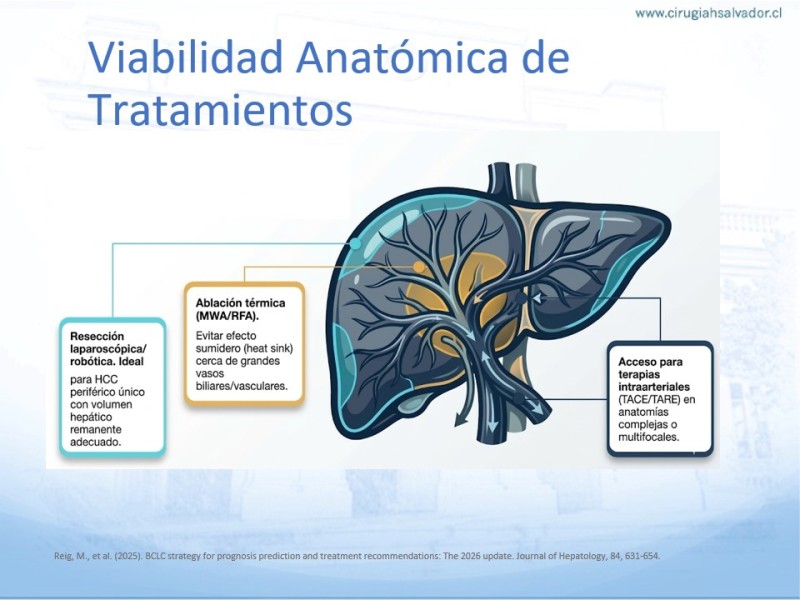 www.cirugiahsalvador.cl

Viabilidad Anatómica de Tratamientos

Resección laparoscópica/ robótica. Ideal para HCC periférico único con volumen hepático remanente adecuado.

Ablación térmica (MWA/RFA). Evitar efecto sumidero (heat sink) cerca de grandes vasos biliares/vasculares.

Acceso para terapias intraarteriales (TACE/TARE) en anatomías complejas o multifocales.

Reig, M., et al. (2025). BCLC strategy for prognosis prediction and treatment recommendations: The 2026 update. Journal of Hepatology, 84, 631-654.